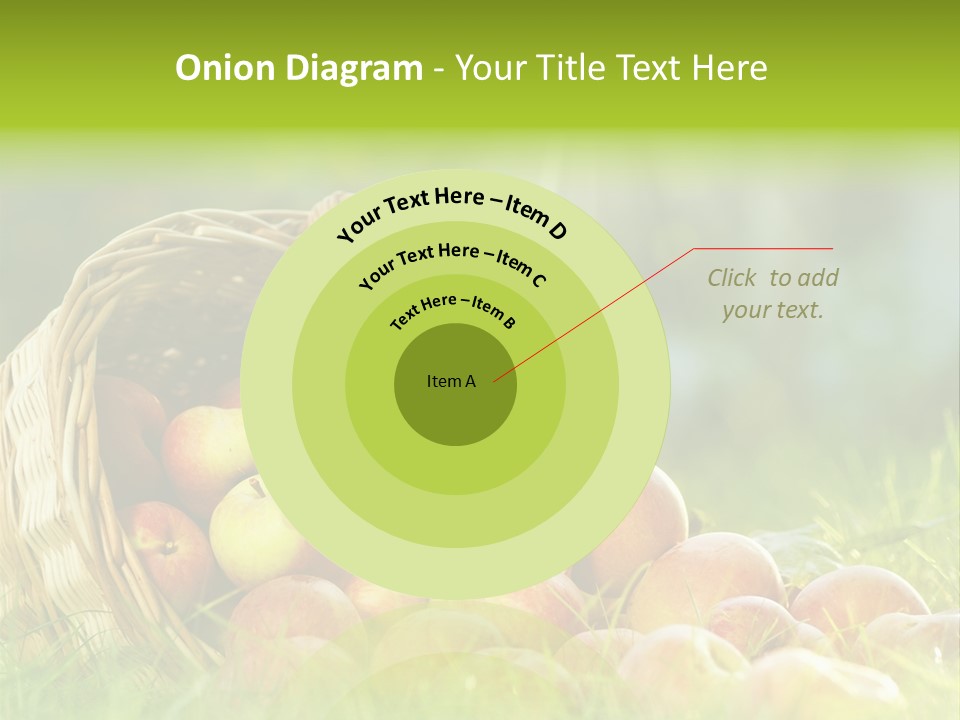 Onion Diagram - Your Title Text Here

Your Text Here – Item D

Your Text Here – Item C

Text Here – Item B

Item A

Click to add your text.